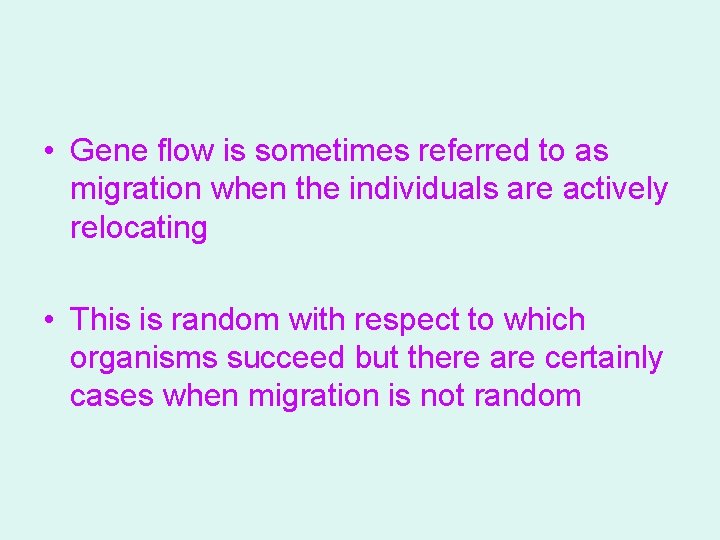 • Gene flow is sometimes referred to as migration when the individuals are actively relocating

• This is random with respect to which organisms succeed but there are certainly cases when migration is not random